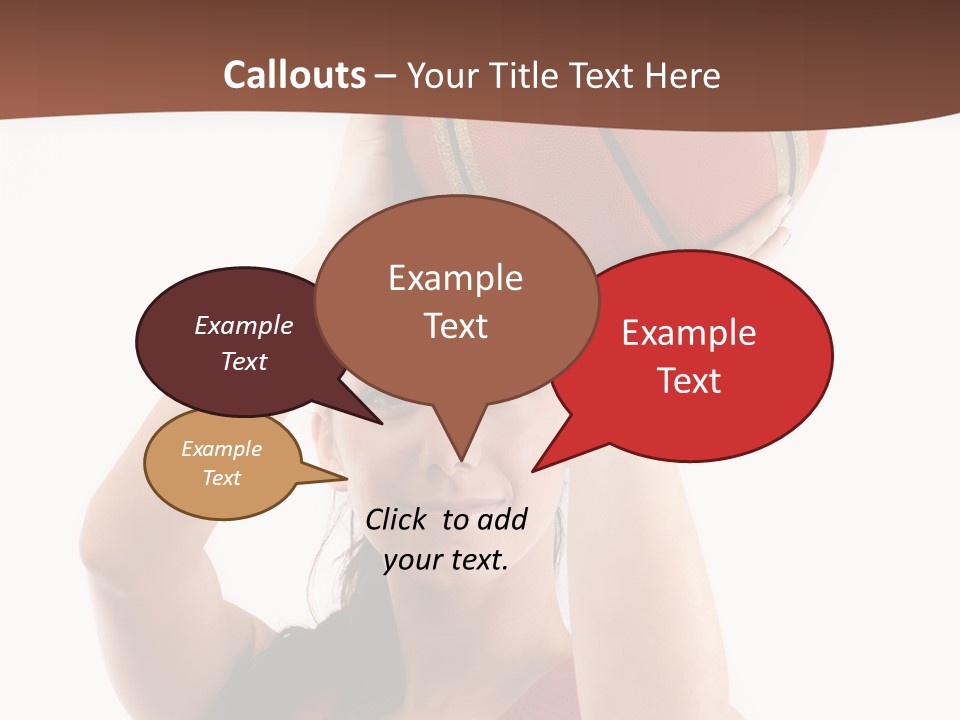 Callouts – Your Title Text Here

Example Text

Example Text

Example Text

Example Text

Click to add your text.